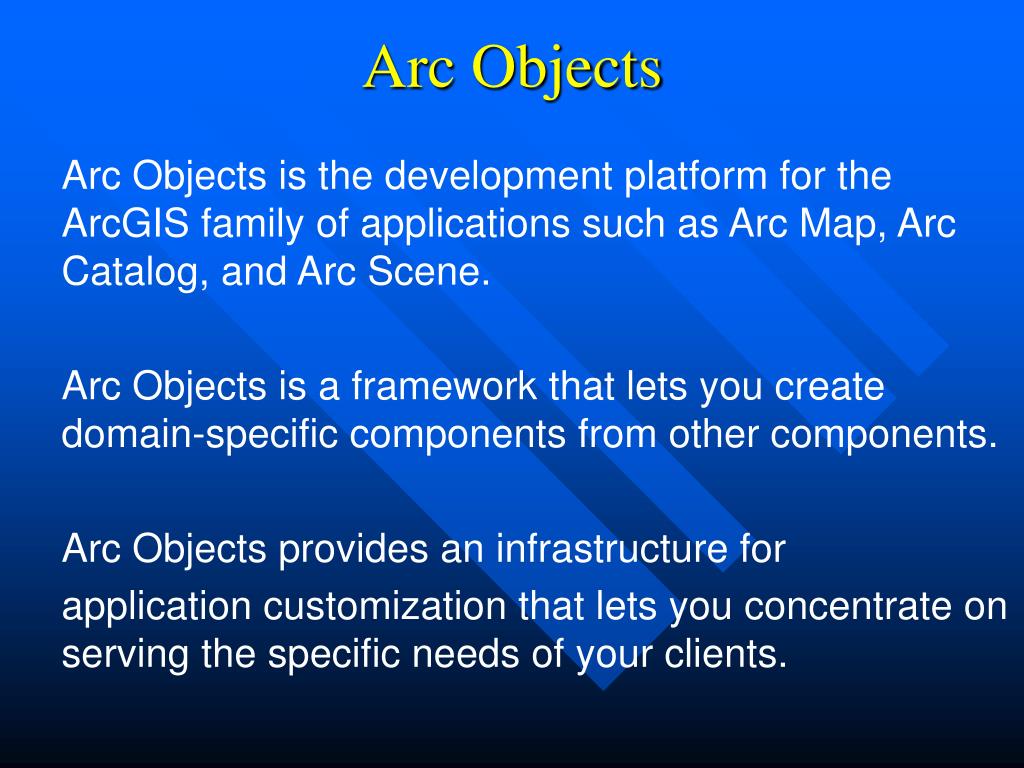 Arc Objects

Arc Objects is the development platform for the ArcGIS family of applications such as Arc Map, Arc Catalog, and Arc Scene.

Arc Objects is a framework that lets you create domain-specific components from other components.

Arc Objects provides an infrastructure for

application customization that lets you concentrate on serving the specific needs of your clients.